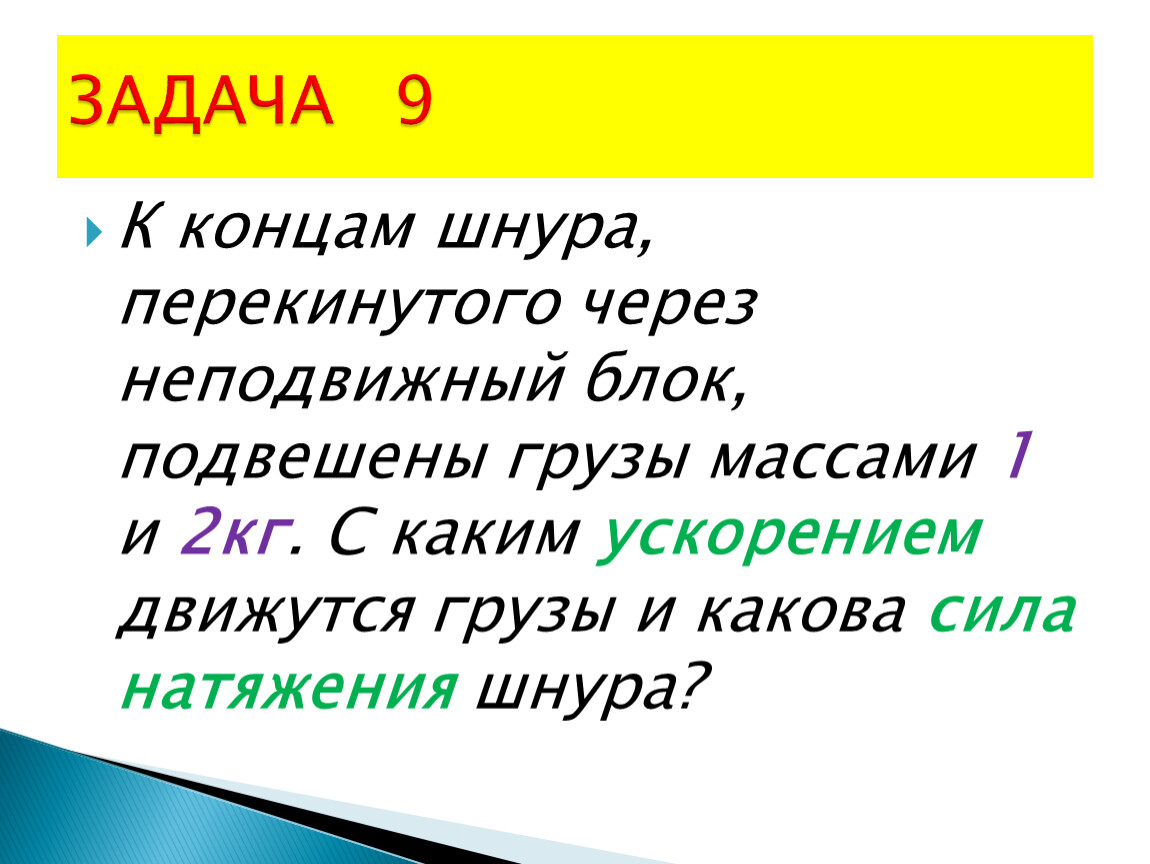 ЗАДАЧА 9

К концам шнура, перекинутого через неподвижный блок, подвешены грузы массами 1 и 2кг. С каким ускорением движутся грузы и какова сила натяжения шнура?